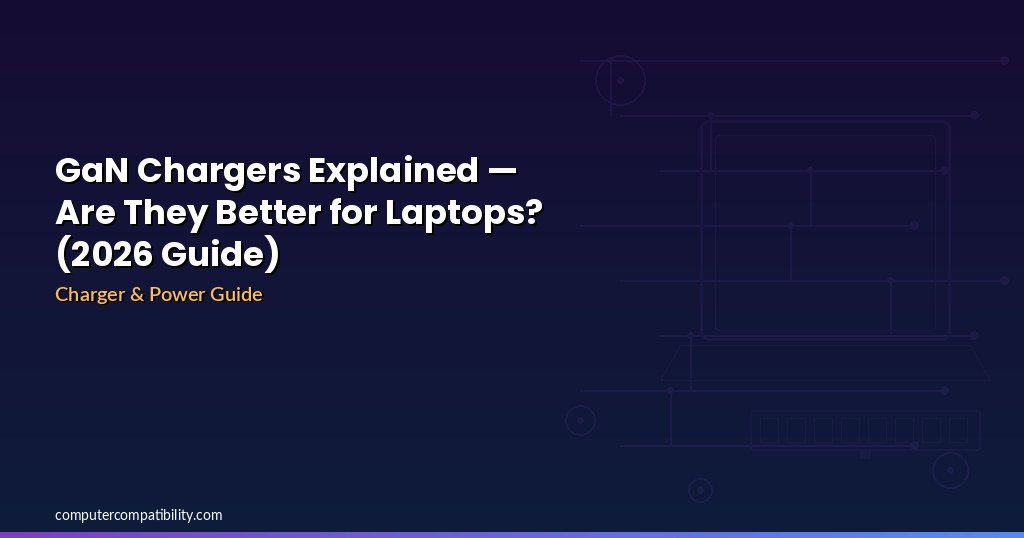 GaN Chargers Explained — Are They Better for Laptops? (2026 Guide)

Charger & Power Guide

computercompatibility.com